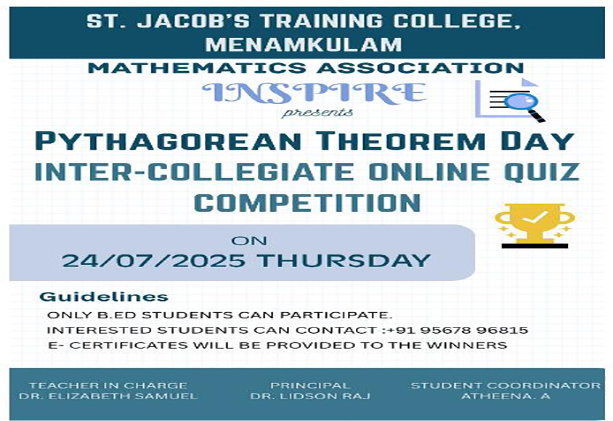 ST. JACOB'S TRAINING COLLEGE, MENAMKULAM

MATHEMATICS ASSOCIATION

INSPIRE

presents

PYTHAGOREAN THEOREM DAY

INTER-COLLEGIATE ONLINE QUIZ COMPETITION

ON

24/07/2025 THURSDAY

Guidelines

ONLY B.ED STUDENTS CAN PARTICIPATE.

INTERESTED STUDENTS CAN CONTACT :+91 95678 96815

E- CERTIFICATES WILL BE PROVIDED TO THE WINNERS

TEACHER IN CHARGE
DR. ELIZABETH SAMUEL

PRINCIPAL
DR. LIDSON RAJ

STUDENT COORDINATOR
ATHEENA. A